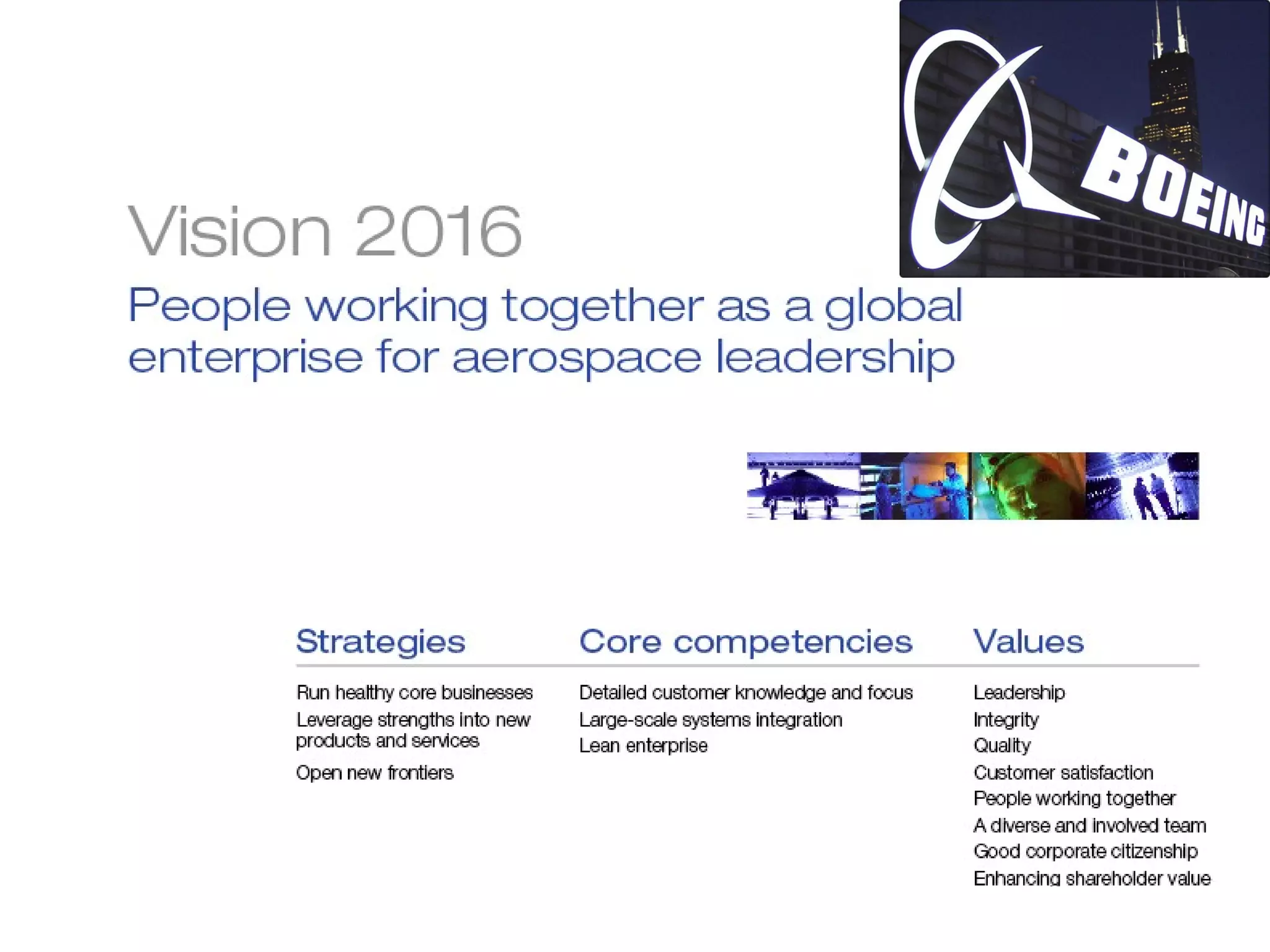 BOEING

Vision 2016

People working together as a global enterprise for aerospace leadership

Strategies

Run healthy core businesses

Leverage strengths into new products and services

Open new frontiers

Core competencies

Detailed customer knowledge and focus

Large-scale systems integration

Lean enterprise

Values

Leadership

Integrity

Quality

Customer satisfaction

People working together

A diverse and involved team

Good corporate citizenship

Enhancing shareholder value